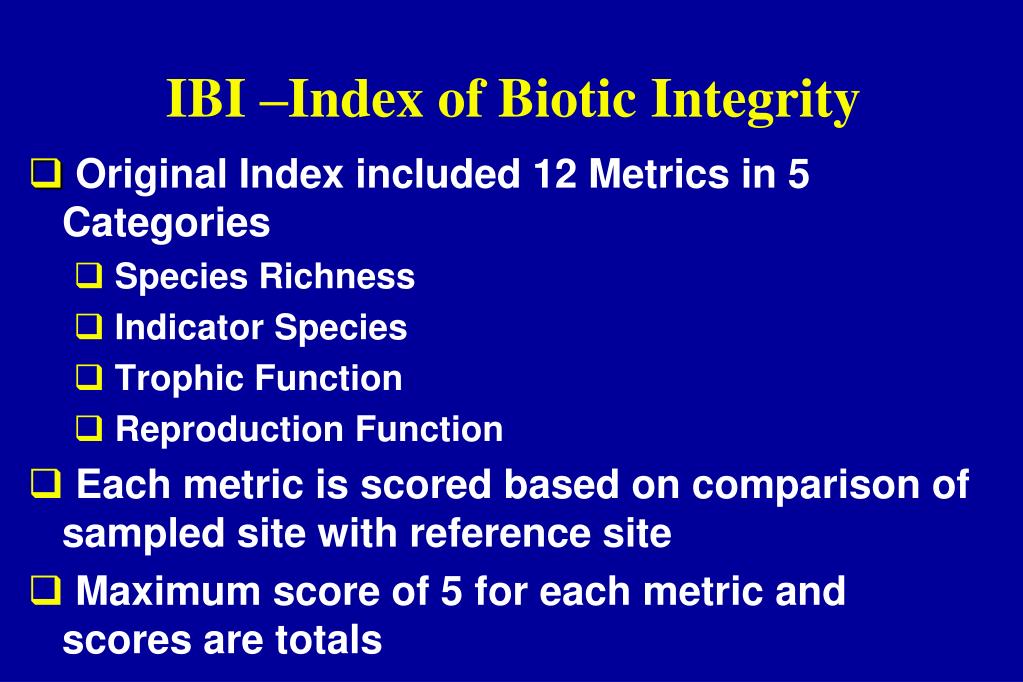 IBI –Index of Biotic Integrity

❑ Original Index included 12 Metrics in 5 Categories

❑ Species Richness
❑ Indicator Species
❑ Trophic Function
❑ Reproduction Function

❑ Each metric is scored based on comparison of sampled site with reference site

❑ Maximum score of 5 for each metric and scores are totals